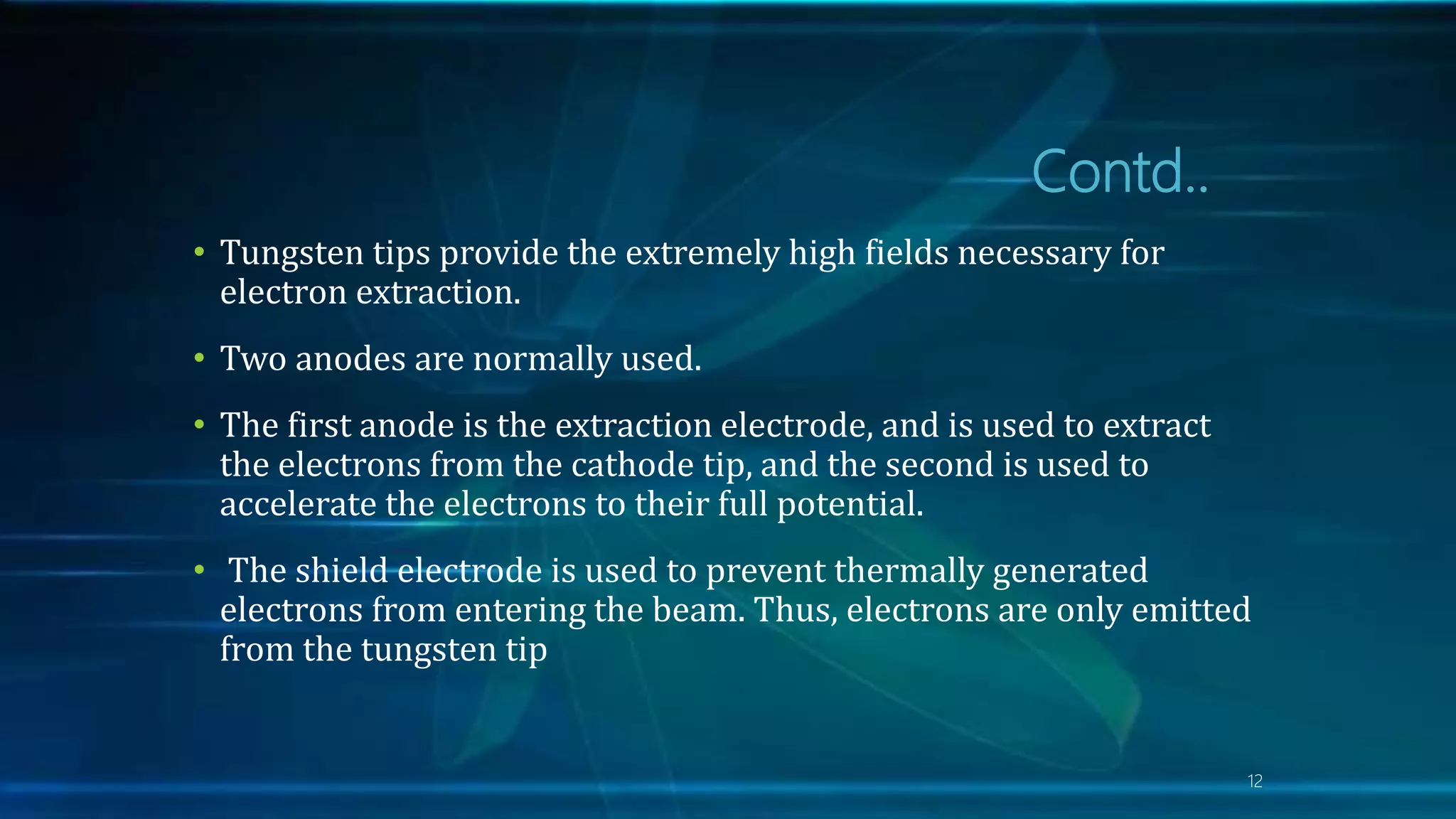 Contd..

• Tungsten tips provide the extremely high fields necessary for electron extraction.

• Two anodes are normally used.

• The first anode is the extraction electrode, and is used to extract the electrons from the cathode tip, and the second is used to accelerate the electrons to their full potential.

• The shield electrode is used to prevent thermally generated electrons from entering the beam. Thus, electrons are only emitted from the tungsten tip

12